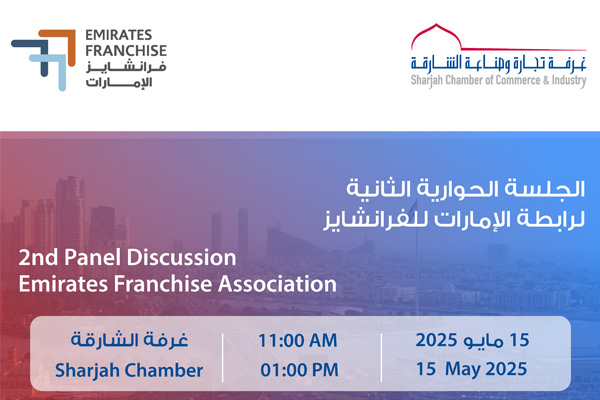 EMIRATES FRANCHISE
فرانشايز الإمارات

غرفة تجارة وصناعة الشارقة
Sharjah Chamber of Commerce & Industry

الجلسة الحوارية الثانية
لرابطة الإمارات للفرانشايز

2nd Panel Discussion
Emirates Franchise Association

غرفة الشارقة
Sharjah Chamber

11:00 AM
01:00 PM

15 مايو 2025
15 May 2025